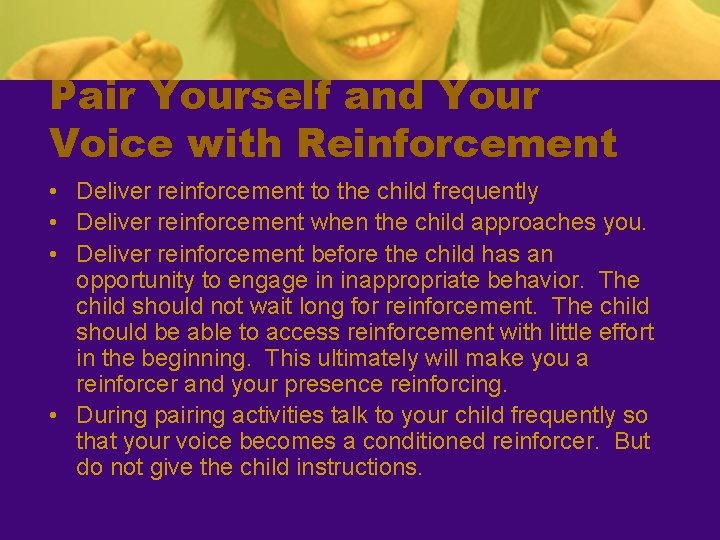 Pair Yourself and Your Voice with Reinforcement

• Deliver reinforcement to the child frequently
• Deliver reinforcement when the child approaches you.
• Deliver reinforcement before the child has an opportunity to engage in inappropriate behavior. The child should not wait long for reinforcement. The child should be able to access reinforcement with little effort in the beginning. This ultimately will make you a reinforcer and your presence reinforcing.
• During pairing activities talk to your child frequently so that your voice becomes a conditioned reinforcer. But do not give the child instructions.